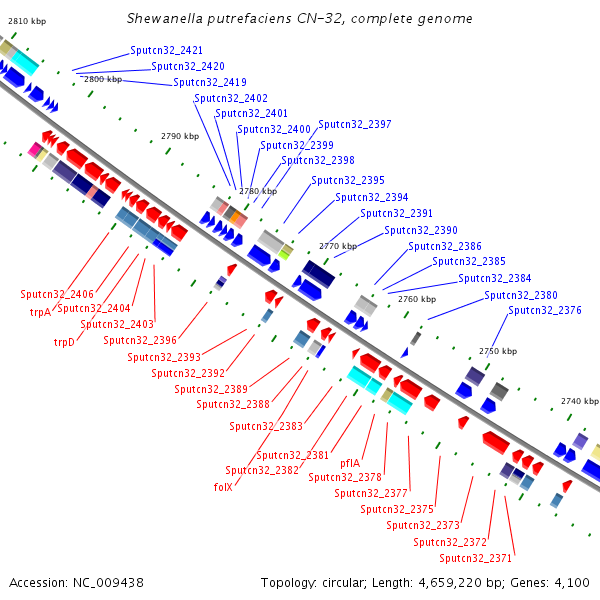 Shewanella putrefaciens CN-32, complete genome

2810 kbp

Sputcn32_2421
Sputcn32_2420
2800 kbp
Sputcn32_2419
Sputcn32_2402
Sputcn32_2401
Sputcn32_2400
Sputcn32_2397
2790 kbp
Sputcn32_2399
Sputcn32_2398
Sputcn32_2395
2780 kbp
Sputcn32_2394
Sputcn32_2391
Sputcn32_2390
2770 kbp
Sputcn32_2386
Sputcn32_2385
Sputcn32_2384
Sputcn32_2380
2760 kbp
Sputcn32_2376
2750 kbp
2740 kbp

Sputcn32_2406
trpA
Sputcn32_2404
Sputcn32_2403
trpD
Sputcn32_2396
Sputcn32_2393
Sputcn32_2392
Sputcn32_2389
Sputcn32_2388
Sputcn32_2383
Sputcn32_2381
Sputcn32_2382
folX
pflA
Sputcn32_2378
Sputcn32_2377
Sputcn32_2375
Sputcn32_2373
Sputcn32_2372
Sputcn32_2371

Accession: NC_009438
Topology: circular; Length: 4,659,220 bp; Genes: 4,100